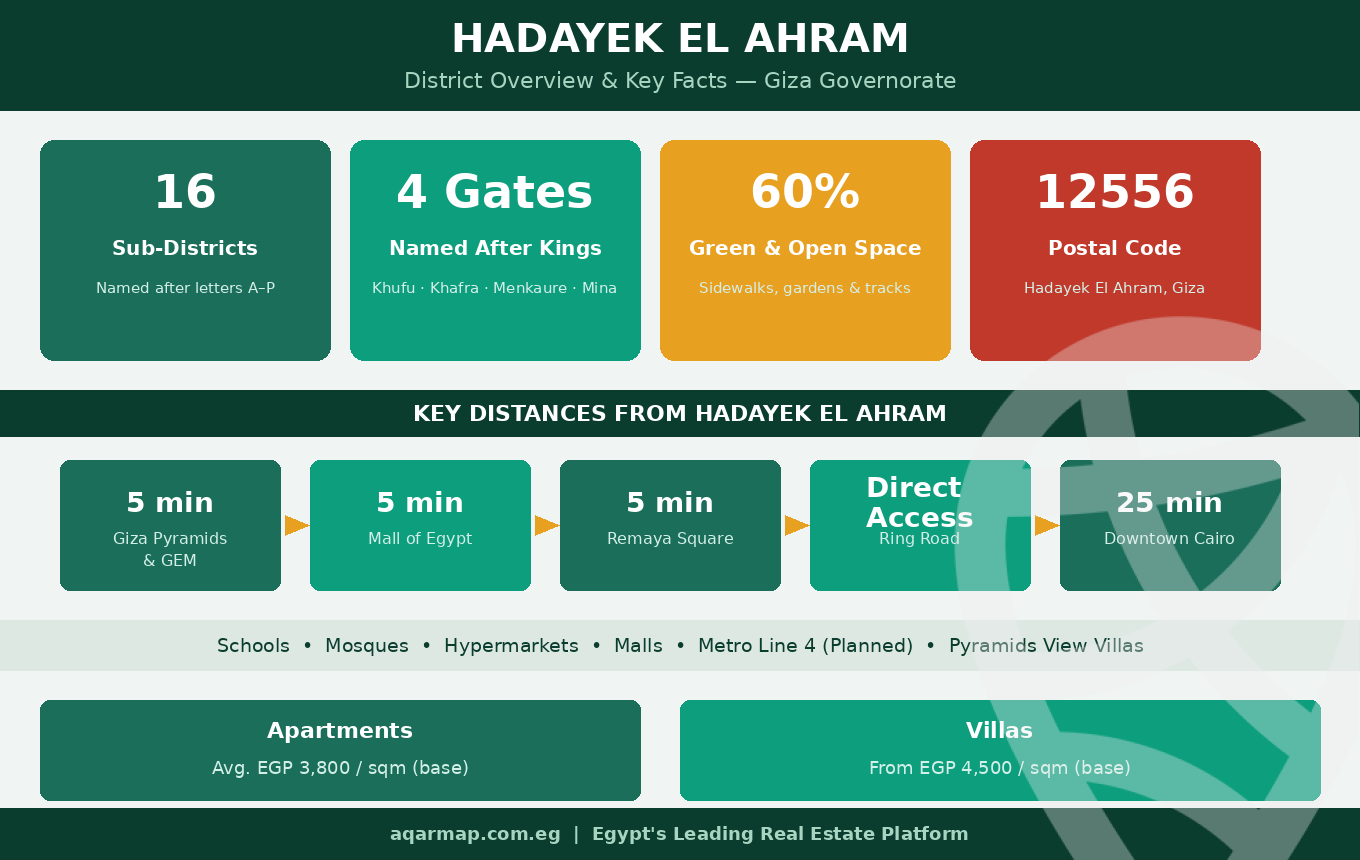 HADAYEK EL AHRAM

District Overview & Key Facts — Giza Governorate

16
Sub-Districts
Named after letters A–P

4 Gates
Named After Kings
Khufu · Khafra · Menkaure · Mina

60%
Green & Open Space
Sidewalks, gardens & tracks

12556
Postal Code
Hadayek El Ahram, Giza

KEY DISTANCES FROM HADAYEK EL AHRAM

5 min
Giza Pyramids & GEM

5 min
Mall of Egypt

5 min
Remaya Square

Direct Access
Ring Road

25 min
Downtown Cairo

Schools • Mosques • Hypermarkets • Malls • Metro Line 4 (Planned) • Pyramids View Villas

Apartments
Avg. EGP 3,800 / sqm (base)

Villas
From EGP 4,500 / sqm (base)

aqarmap.com.eg | Egypt's Leading Real Estate Platform